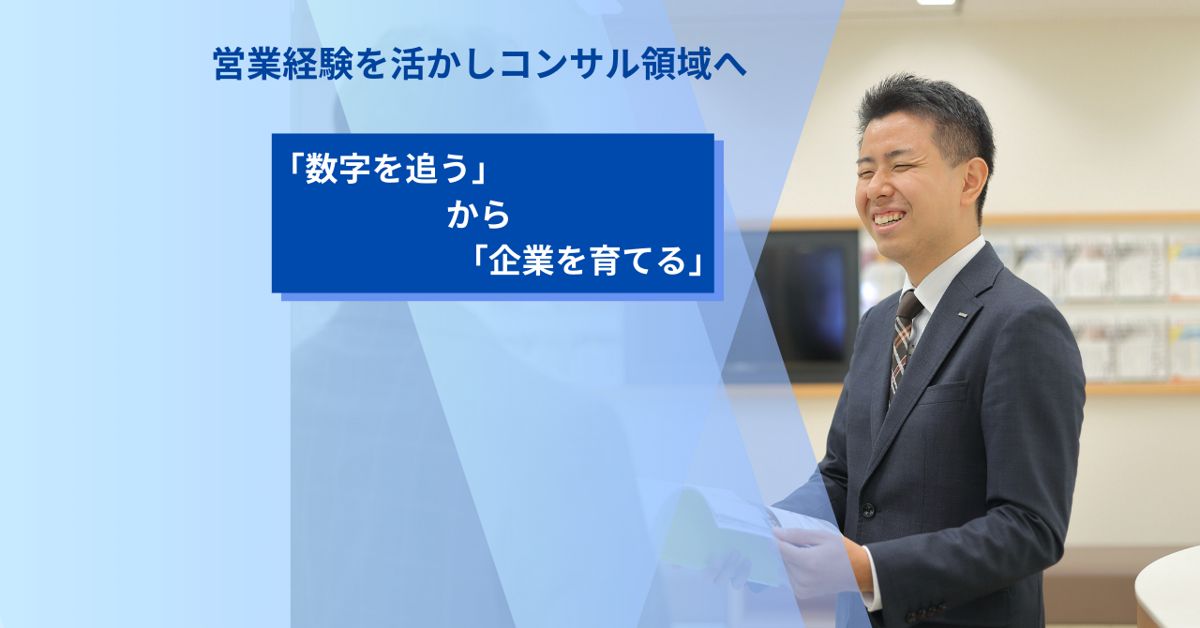 営業経験を活かしコンサル領域へ

「数字を追う」
から
「企業を育てる」